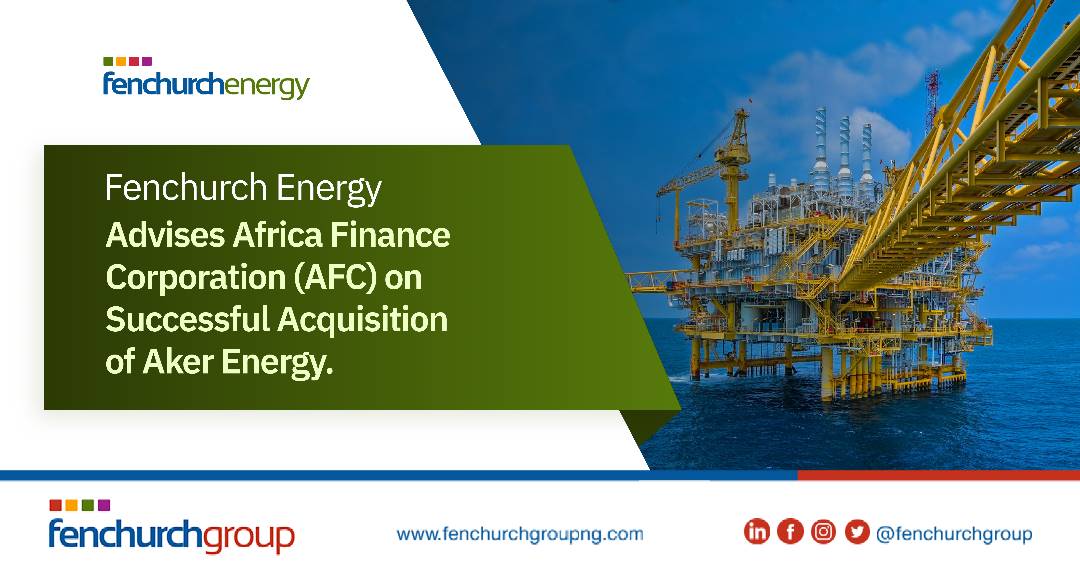 fenchurchenergy

Fenchurch Energy
Advises Africa Finance Corporation (AFC) on Successful Acquisition of Aker Energy.

fenchurchgroup

www.fenchurchgroupng.com

@fenchurchgroup